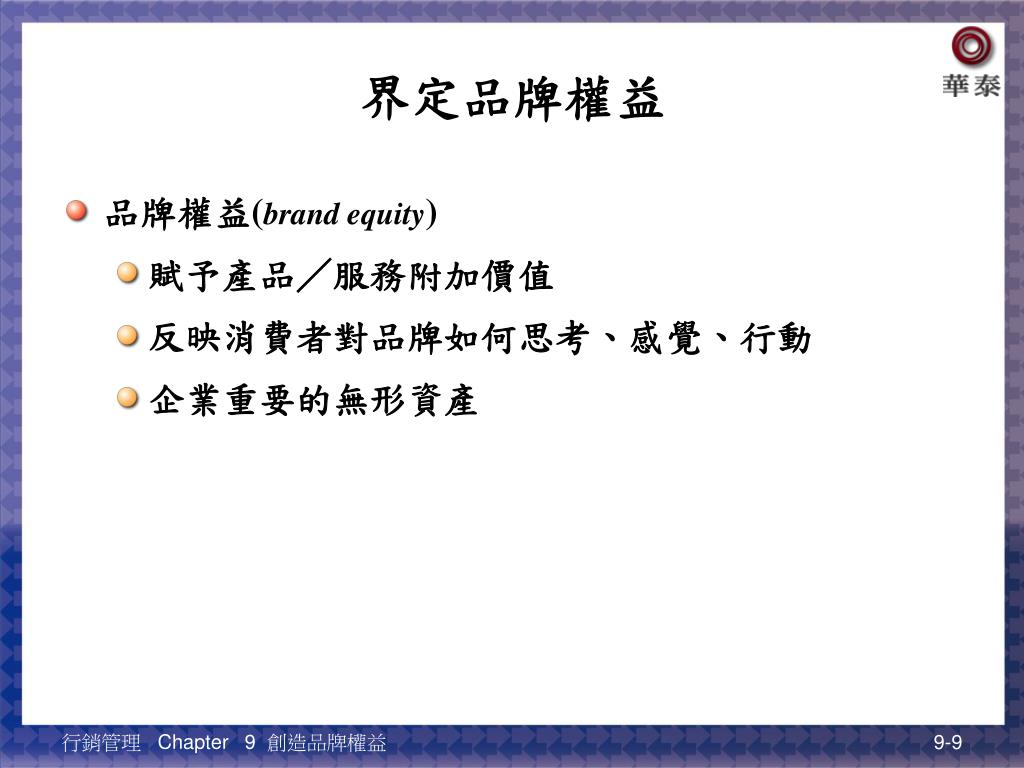 華泰

界定品牌權益

品牌權益(brand equity)

賦予產品／服務附加價值

反映消費者對品牌如何思考、感覺、行動

企業重要的無形資產

行銷管理 Chapter 9 創造品牌權益

9-9